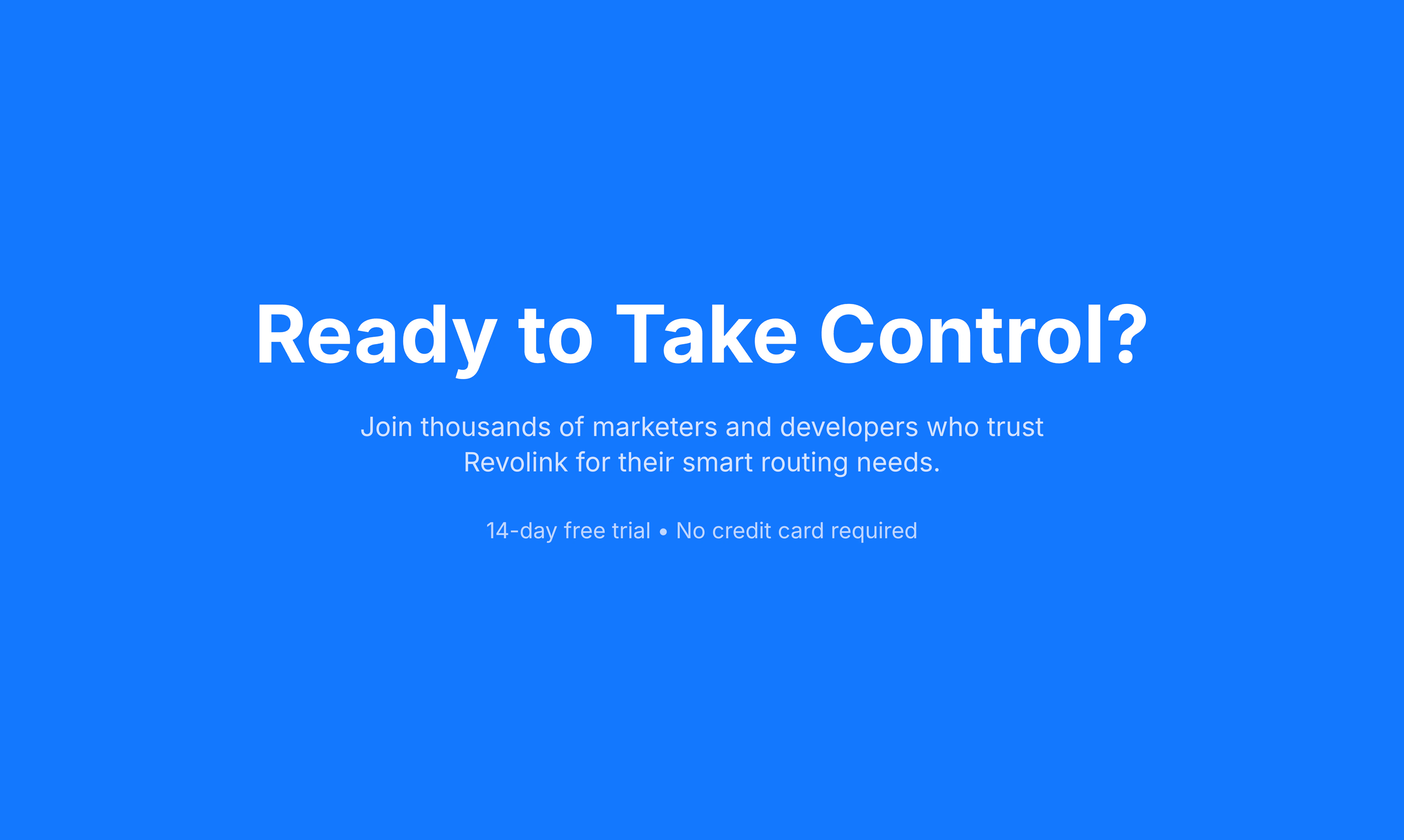 Ready to Take Control?

Join thousands of marketers and developers who trust Revolink for their smart routing needs.

14-day free trial • No credit card required